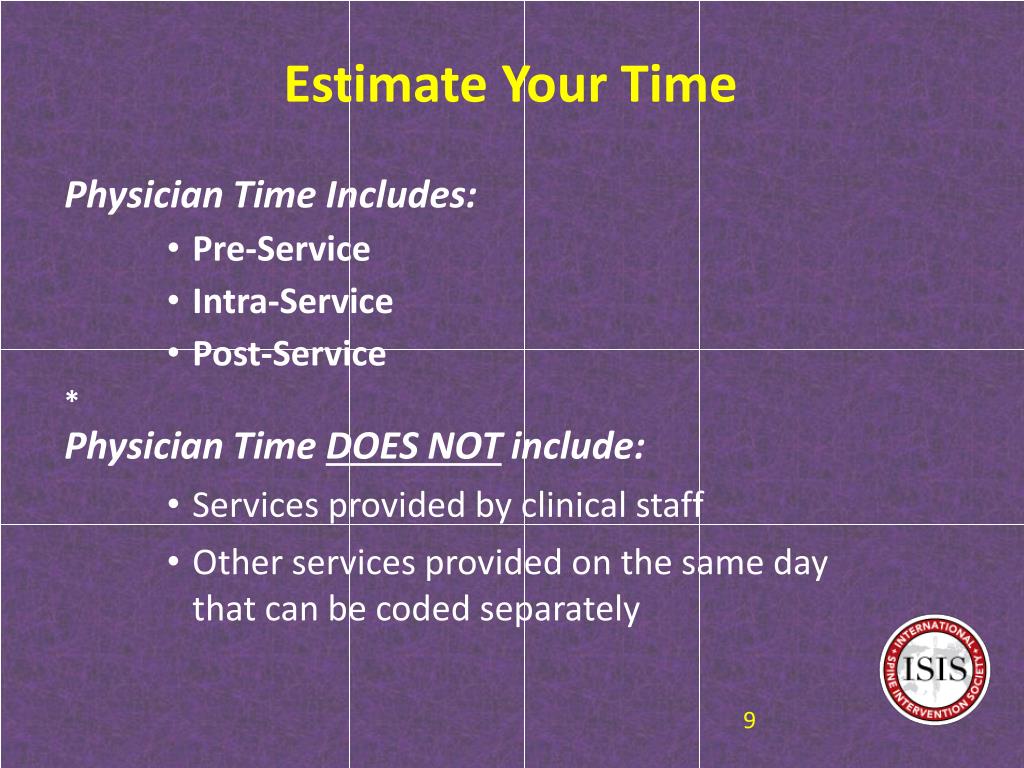 Estimate Your Time

Physician Time Includes:
• Pre-Service
• Intra-Service
• Post-Service
*
Physician Time DOES NOT include:
• Services provided by clinical staff
• Other services provided on the same day that can be coded separately

INTERNATIONAL SPINE INTERVENTION SOCIETY
ISIS

9